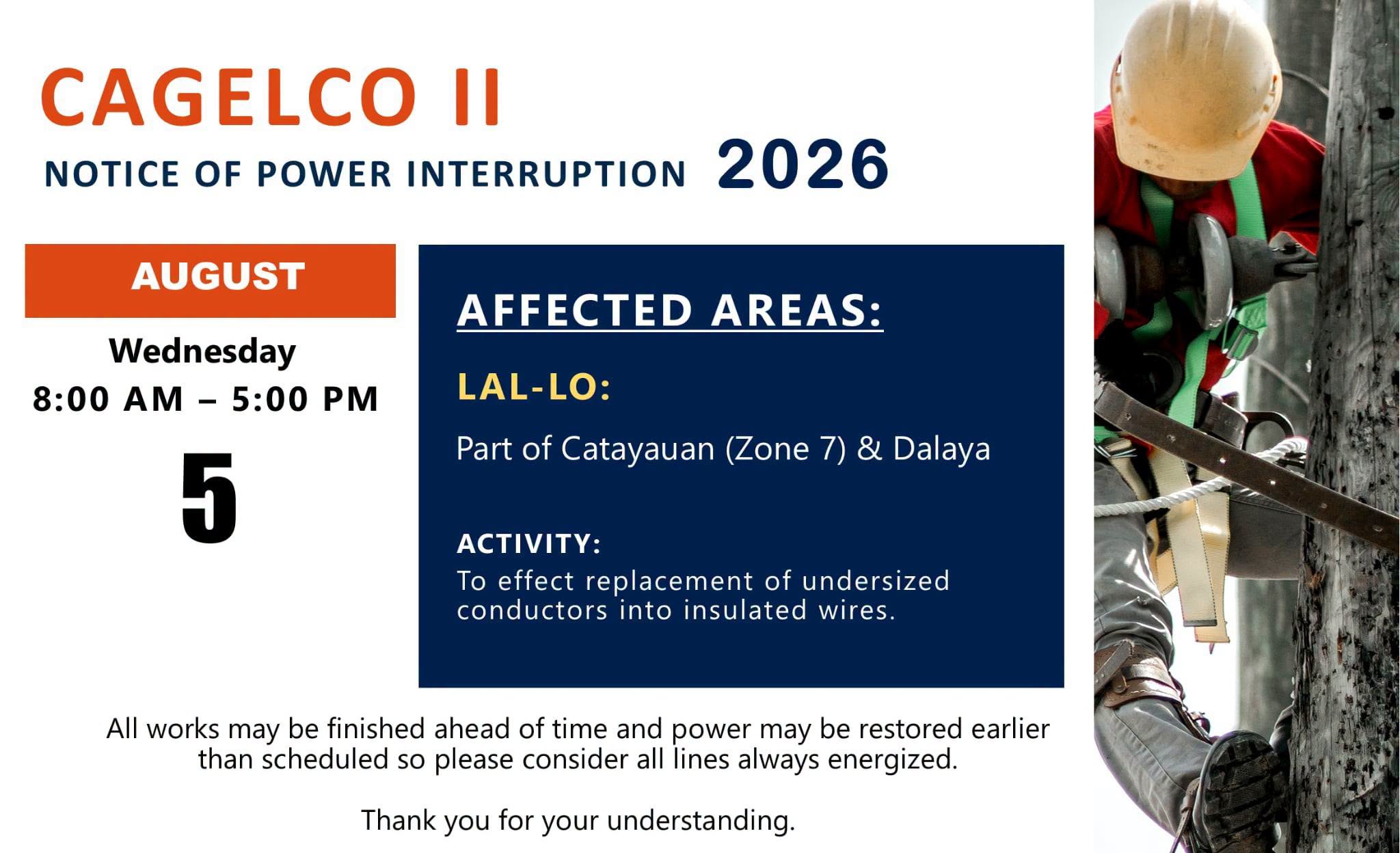 CAGELCO II
NOTICE OF POWER INTERRUPTION 2026

AUGUST
Wednesday
8:00 AM – 5:00 PM
5

AFFECTED AREAS:

LAL-LO:

Part of Catayauan (Zone 7) & Dalaya

ACTIVITY:
To effect replacement of undersized conductors into insulated wires.

All works may be finished ahead of time and power may be restored earlier than scheduled so please consider all lines always energized.

Thank you for your understanding.